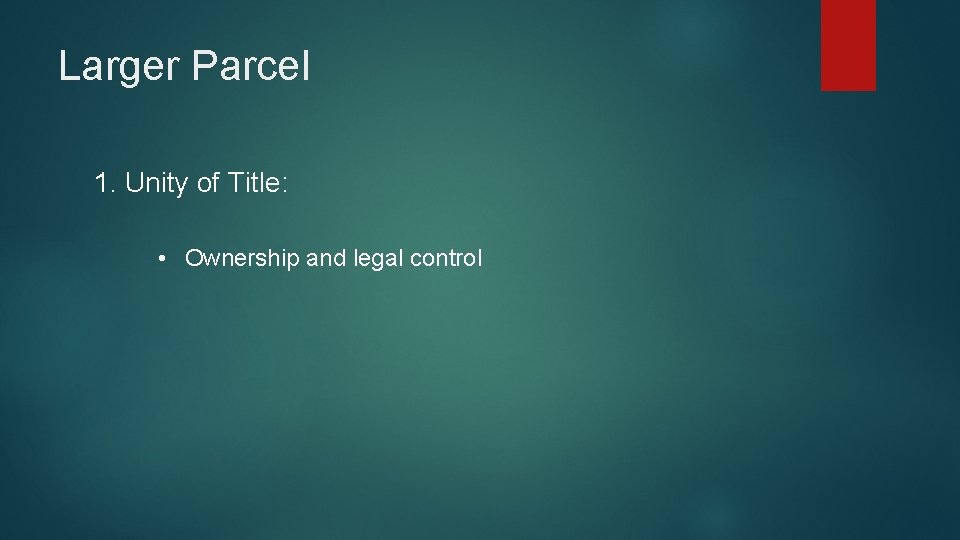 Larger Parcel

1. Unity of Title:

• Ownership and legal control